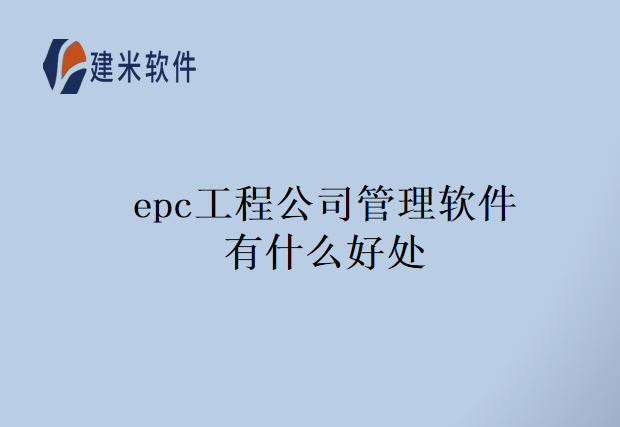 建米软件

epc工程公司管理软件有什么好处